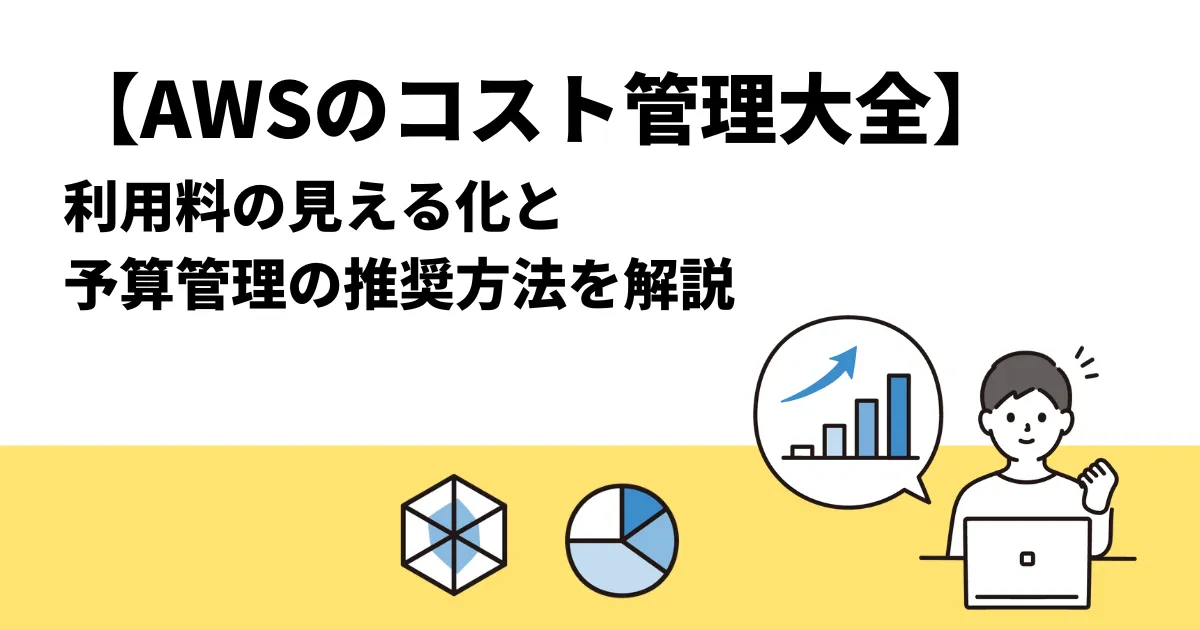 【AWSのコスト管理大全】

利用料の見える化と
予算管理の推奨方法を解説